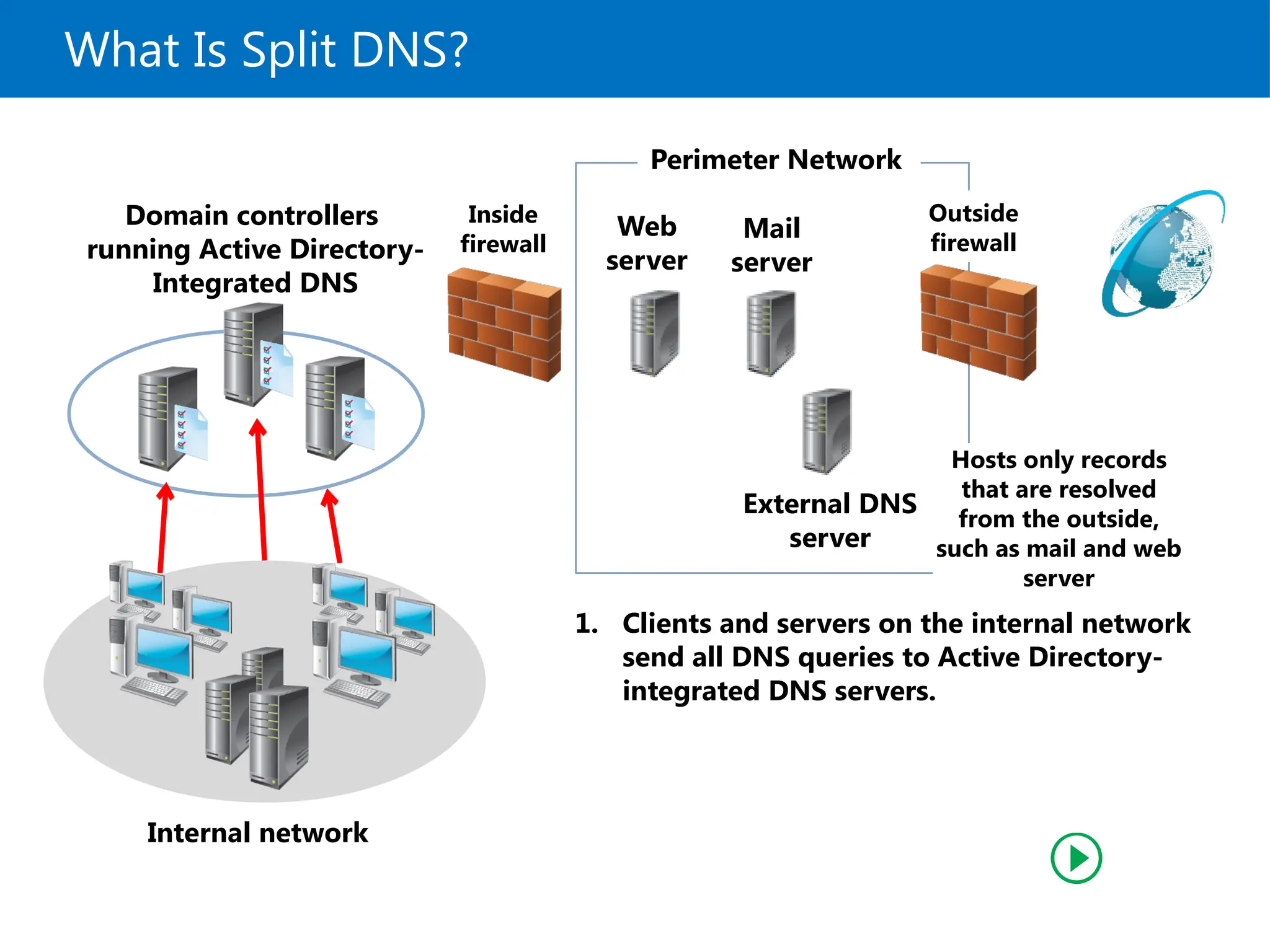 What Is Split DNS?

Domain controllers running Active Directory-Integrated DNS

Inside firewall

Perimeter Network

Web server

Mail server

Outside firewall

External DNS server

Hosts only records that are resolved from the outside, such as mail and web server

Internal network

1. Clients and servers on the internal network send all DNS queries to Active Directory-integrated DNS servers.